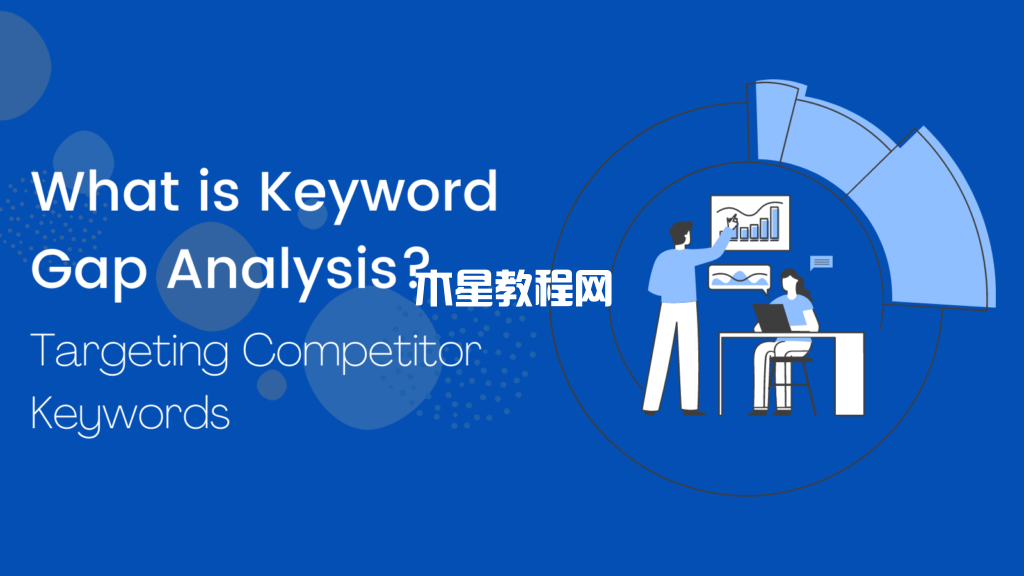 What is Keyword Gap Analysis?

木星教程网

Targeting Competitor Keywords